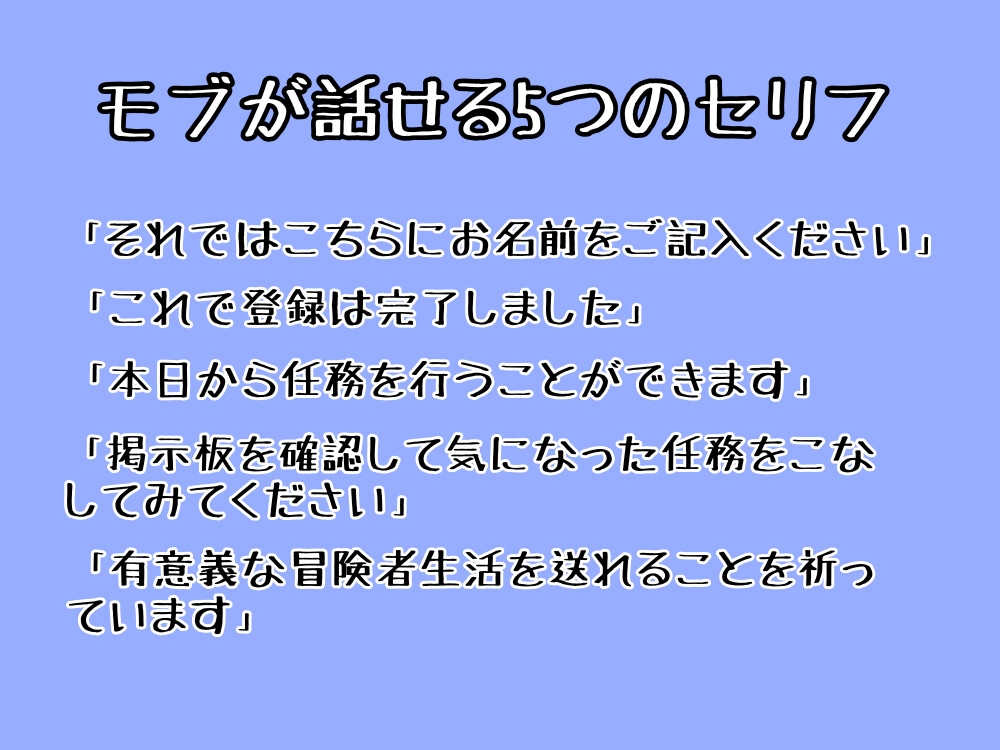 モブが話せる5つのセリフ

「それではこちらにお名前をご記入ください」

「これで登録は完了しました」

「本日から任務を行うことができます」

「掲示板を確認して気になった任務をこなしてみてください」

「有意義な冒険者生活を送れることを祈っています」